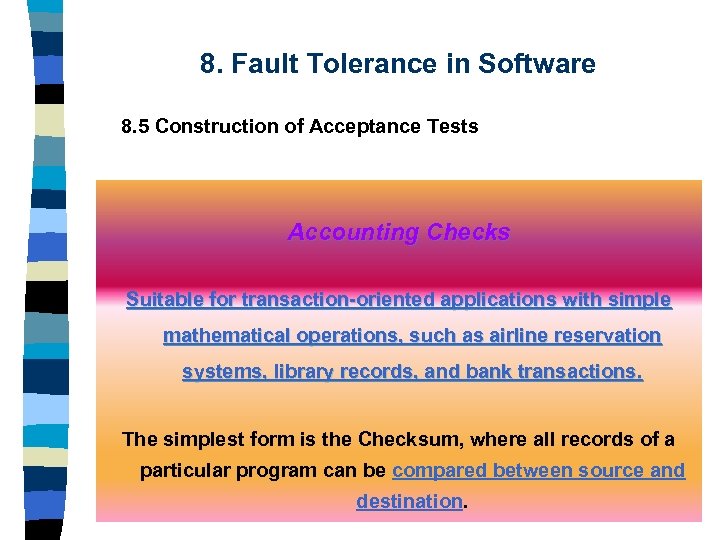 8. Fault Tolerance in Software

8.5 Construction of Acceptance Tests

Accounting Checks

Suitable for transaction-oriented applications with simple mathematical operations, such as airline reservation systems, library records, and bank transactions.

The simplest form is the Checksum, where all records of a particular program can be compared between source and destination.